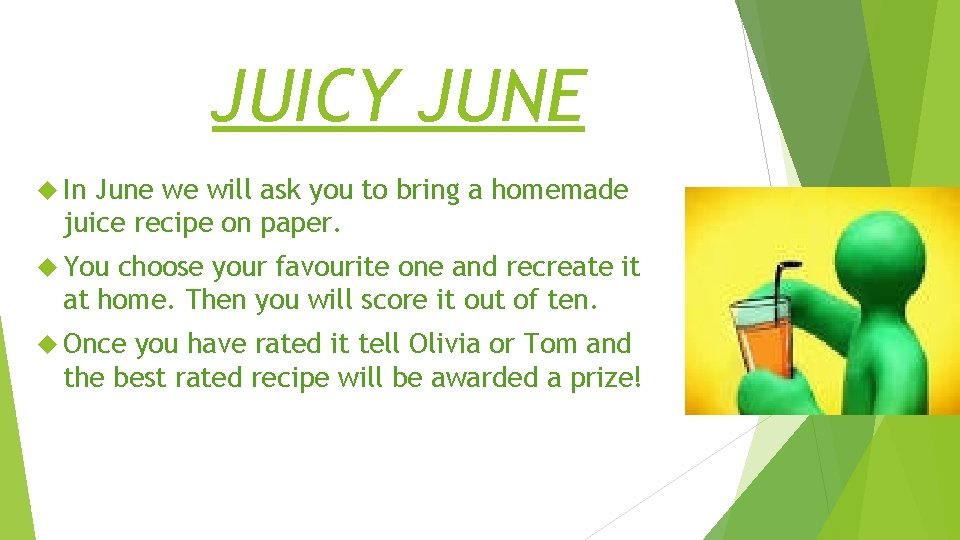 JUICY JUNE

In June we will ask you to bring a homemade juice recipe on paper.

You choose your favourite one and recreate it at home. Then you will score it out of ten.

Once you have rated it tell Olivia or Tom and the best rated recipe will be awarded a prize!